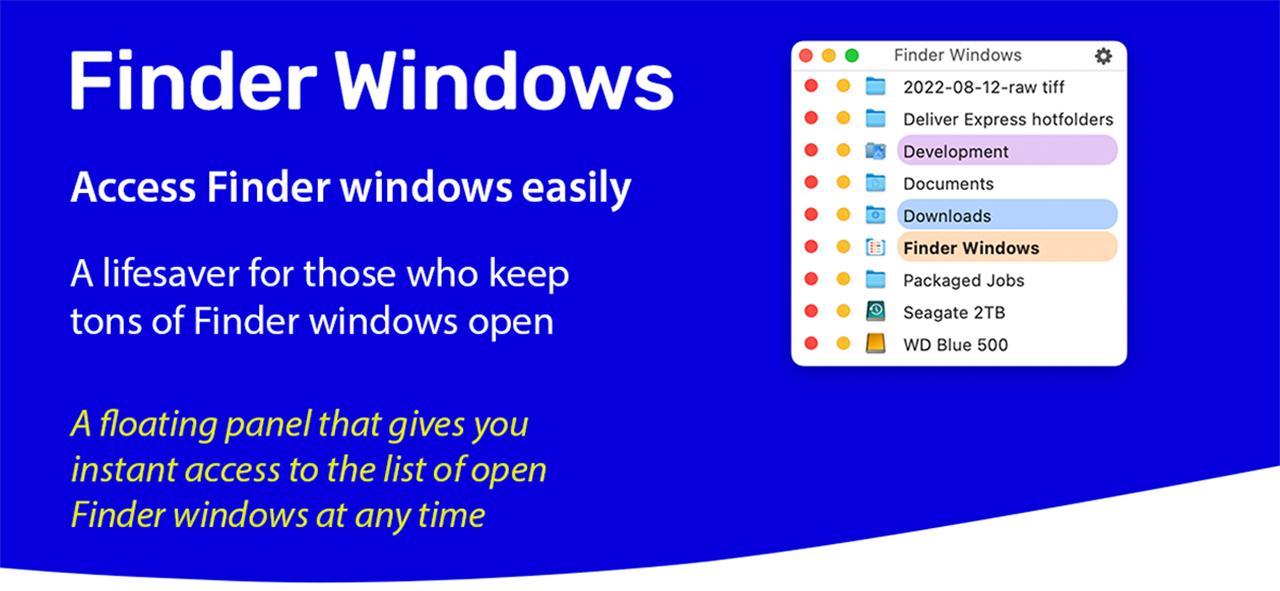 Finder Windows

Access Finder windows easily

A lifesaver for those who keep tons of Finder windows open

A floating panel that gives you instant access to the list of open Finder windows at any time

Finder Windows

2022-08-12-raw tiff
Deliver Express hotfolders
Development
Documents
Downloads
Finder Windows
Packaged Jobs
Seagate 2TB
WD Blue 500